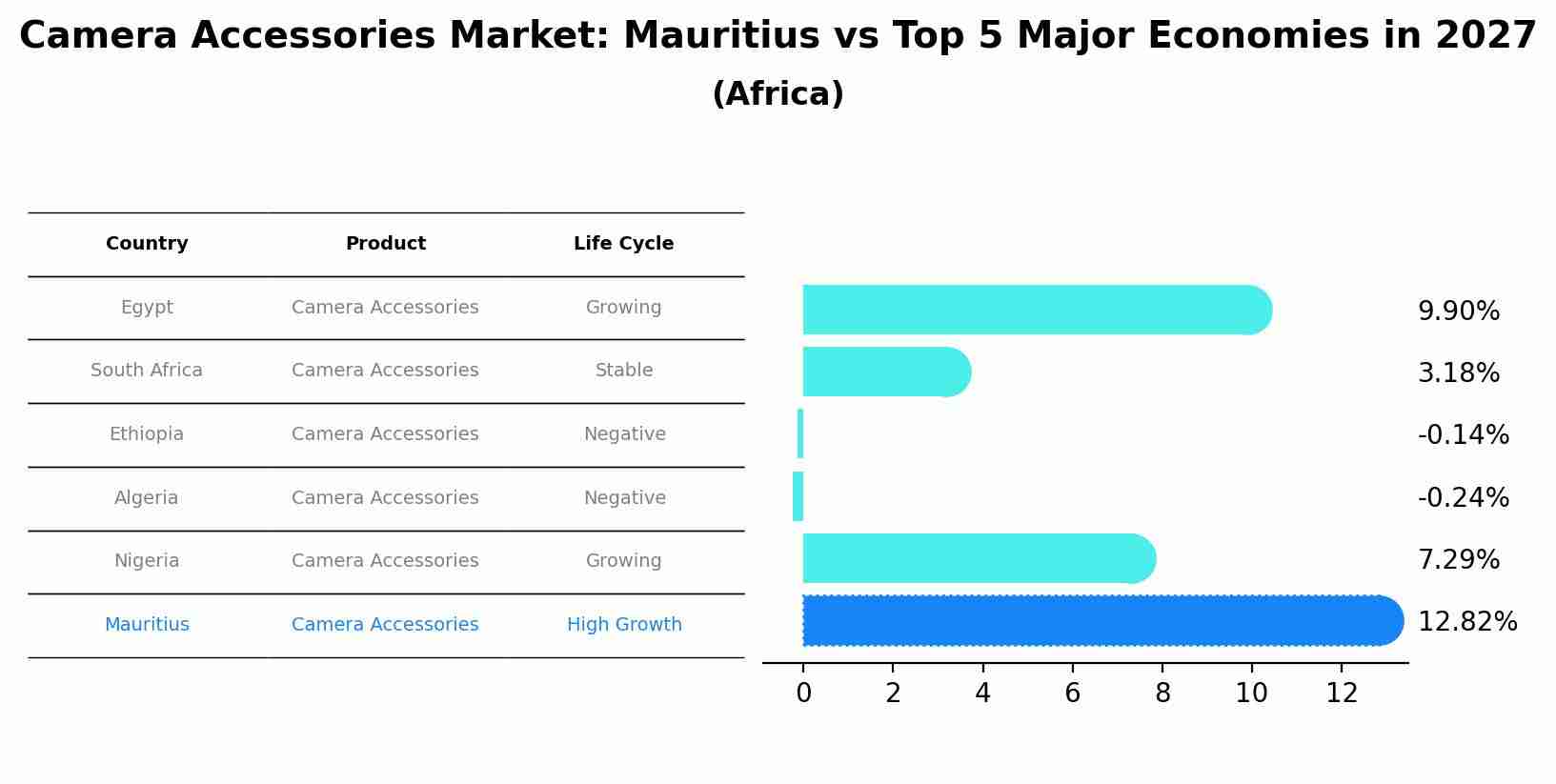 Camera Accessories Market: Mauritius vs Top 5 Major Economies in 2027
(Africa)

| Country | Product | Life Cycle |
|---|---|---|
| Egypt | Camera Accessories | Growing |
| South Africa | Camera Accessories | Stable |
| Ethiopia | Camera Accessories | Negative |
| Algeria | Camera Accessories | Negative |
| Nigeria | Camera Accessories | Growing |
| Mauritius | Camera Accessories | High Growth |

9.90%
3.18%
-0.14%
-0.24%
7.29%
12.82%

0 2 4 6 8 10 12